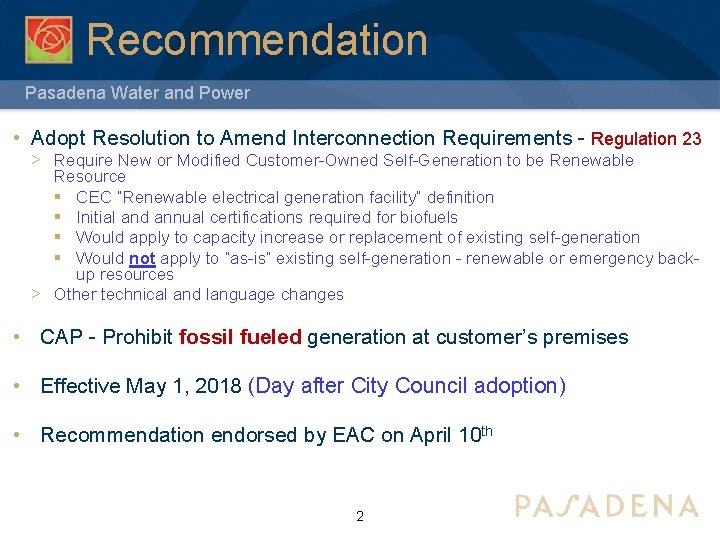 Recommendation

Pasadena Water and Power

• Adopt Resolution to Amend Interconnection Requirements - Regulation 23

> Require New or Modified Customer-Owned Self-Generation to be Renewable Resource

▪ CEC "Renewable electrical generation facility" definition
▪ Initial and annual certifications required for biofuels
▪ Would apply to capacity increase or replacement of existing self-generation
▪ Would not apply to "as-is" existing self-generation - renewable or emergency back-up resources

> Other technical and language changes

• CAP - Prohibit fossil fueled generation at customer's premises

• Effective May 1, 2018 (Day after City Council adoption)

• Recommendation endorsed by EAC on April 10$^{th}$

2

PASADENA